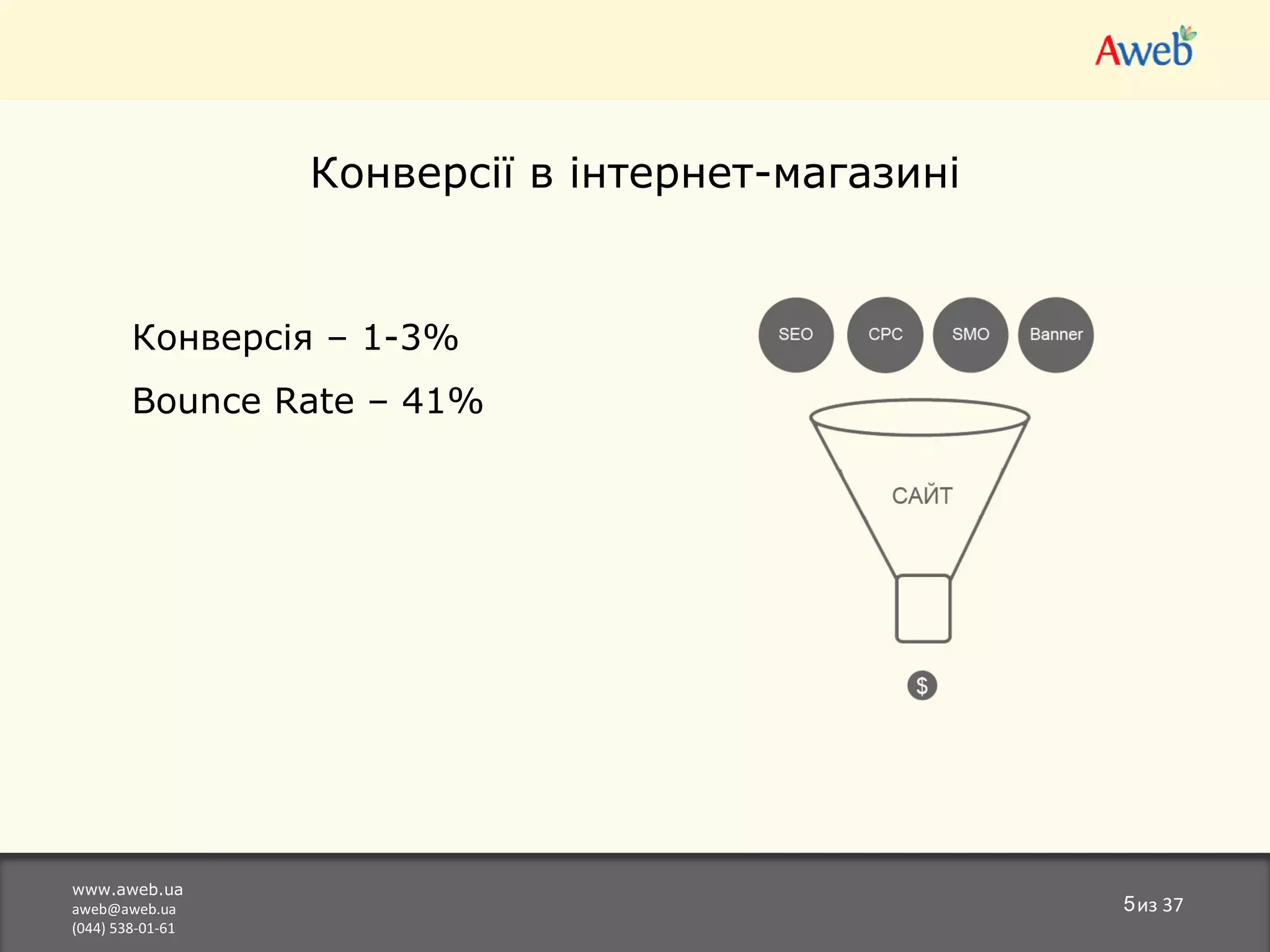 Aweb

Конверсії в інтернет-магазині

Конверсія – 1-3%

Bounce Rate – 41%

SEO
CPC
SMO
Banner

САЙТ

$

www.aweb.ua
aweb@aweb.ua
(044) 538-01-61

5 из 37